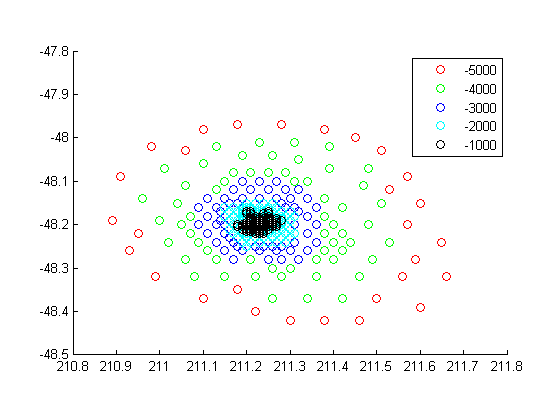 -47.8
-47.9
-48
-48.1
-48.2
-48.3
-48.4
-48.5

210.8 210.9 211 211.1 211.2 211.3 211.4 211.5 211.6 211.7 211.8

-5000
-4000
-3000
-2000
-1000